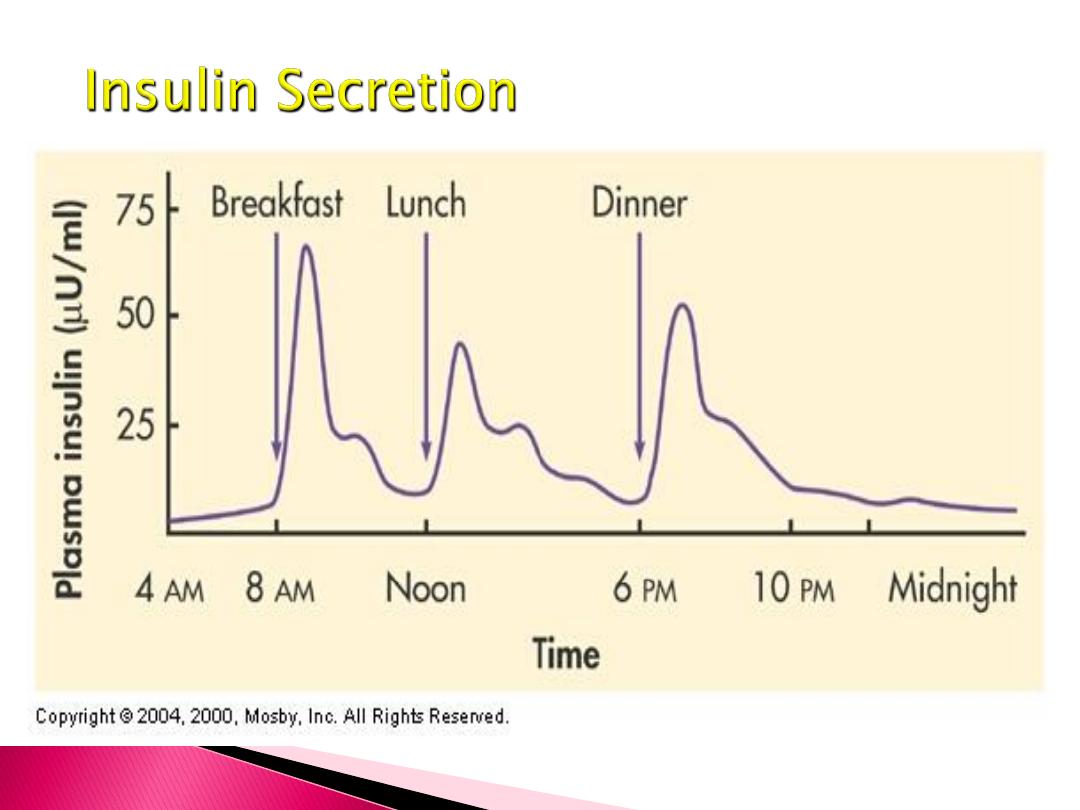 Insulin Secretion

Plasma insulin ($\mu$U/ml)

75

50

25

Breakfast

Lunch

Dinner

4 AM

8 AM

Noon

6 PM

10 PM

Midnight

Time

Copyright © 2004, 2000, Mosby, Inc. All Rights Reserved.